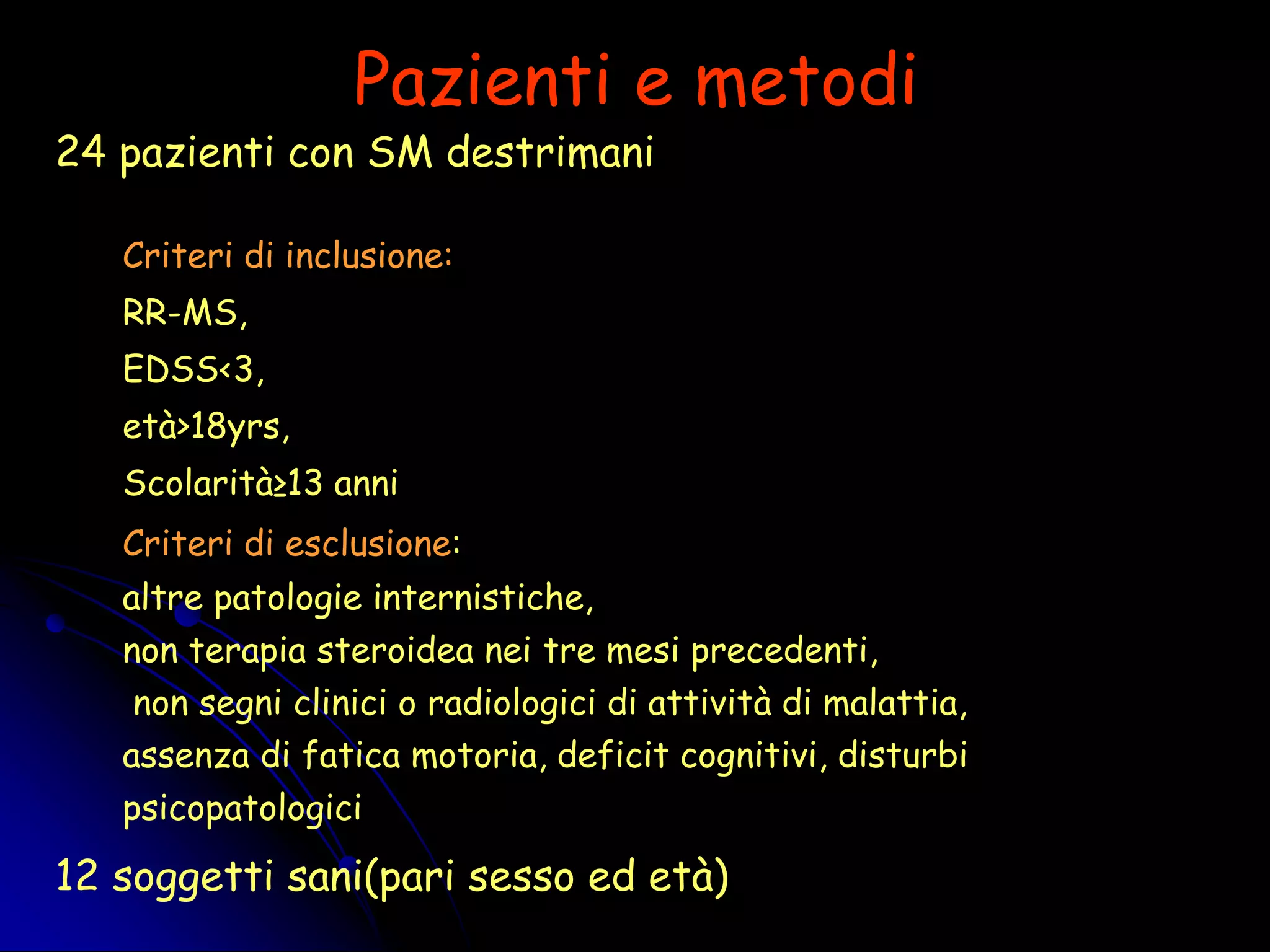 Pazienti e metodi

24 pazienti con SM destrimani

Criteri di inclusione:

RR-MS,

EDSS<3,

età>18yrs,

Scolarità≥13 anni

Criteri di esclusione:

altre patologie internistiche,

non terapia steroidea nei tre mesi precedenti,

non segni clinici o radiologici di attività di malattia,

assenza di fatica motoria, deficit cognitivi, disturbi psicopatologici

12 soggetti sani(pari sesso ed età)